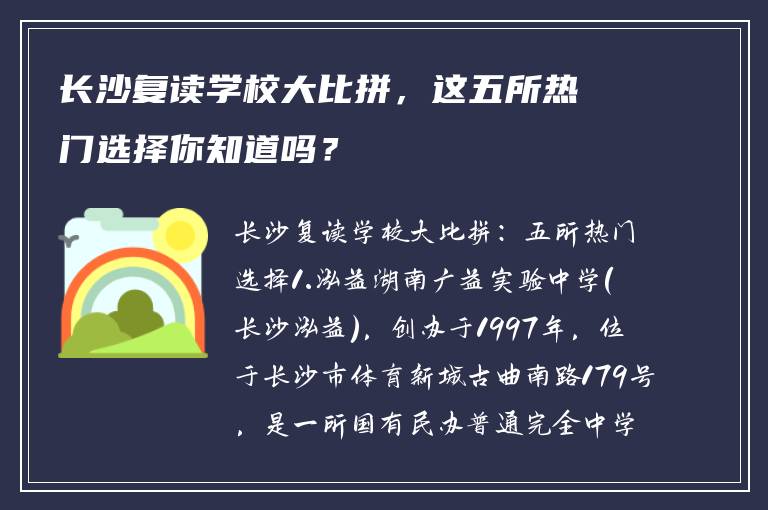 长沙复读学校大比拼，这五所热门选择你知道吗？

长沙复读学校大比拼：五所热门选择1.泓益湖南广益实验中学(长沙泓益)，创办于1997年，位于长沙市体育新城古曲南路179号，是一所国有民办普通完全中学